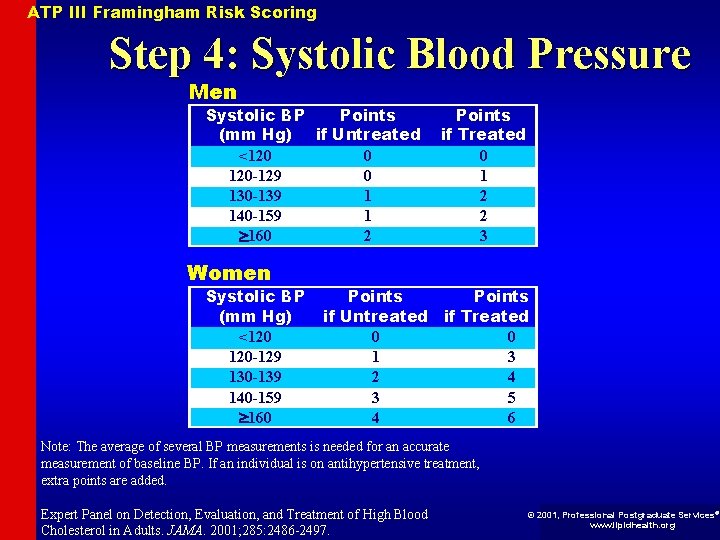 ATP III Framingham Risk Scoring

Step 4: Systolic Blood Pressure

Men

| Systolic BP (mm Hg) | Points if Untreated | Points if Treated |
|---|---|---|
| <120 | 0 | 0 |
| 120-129 | 0 | 1 |
| 130-139 | 1 | 2 |
| 140-159 | 1 | 2 |
| ≥160 | 2 | 3 |

Women

| Systolic BP (mm Hg) | Points if Untreated | Points if Treated |
|---|---|---|
| <120 | 0 | 0 |
| 120-129 | 1 | 3 |
| 130-139 | 2 | 4 |
| 140-159 | 3 | 5 |
| ≥160 | 4 | 6 |

Note: The average of several BP measurements is needed for an accurate measurement of baseline BP. If an individual is on antihypertensive treatment, extra points are added.

Expert Panel on Detection, Evaluation, and Treatment of High Blood Cholesterol in Adults. JAMA. 2001;285:2486-2497.

© 2001, Professional Postgraduate Services® www.lipidhealth.org